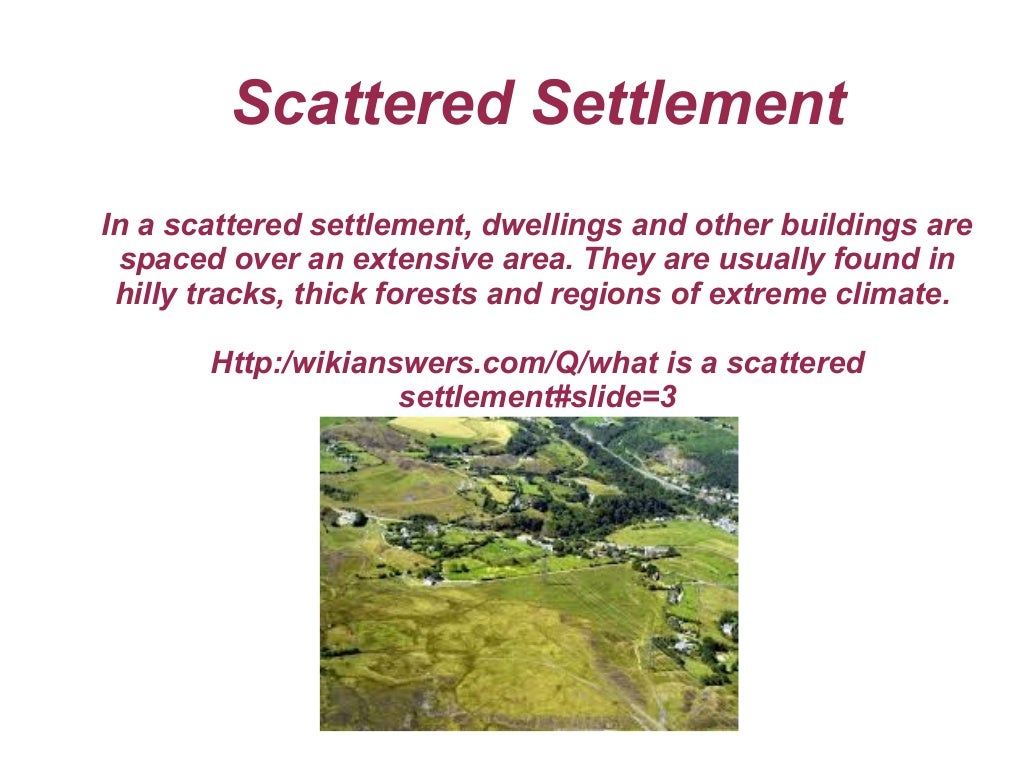 Scattered Settlement

In a scattered settlement, dwellings and other buildings are spaced over an extensive area. They are usually found in hilly tracks, thick forests and regions of extreme climate.

Http:/wikianswers.com/Q/what is a scattered settlement#slide=3